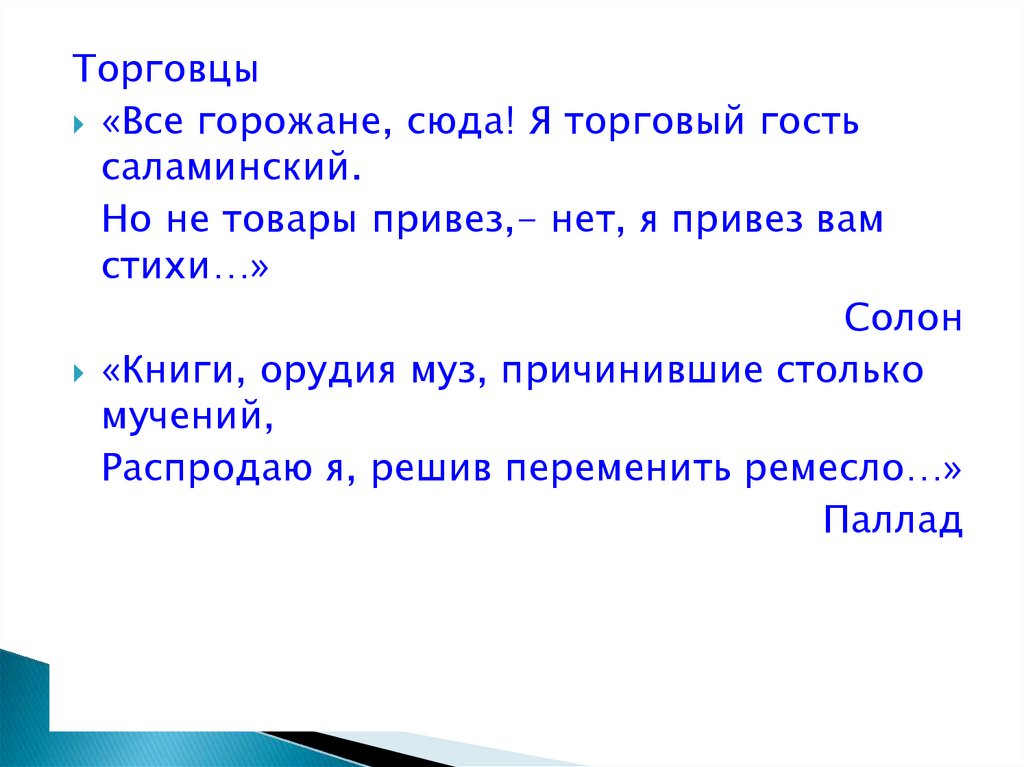 Торговцы

«Все горожане, сюда! Я торговый гость саламинский.

Но не товары привез,– нет, я привез вам стихи…»

Солон

«Книги, орудия муз, причинившие столько мучений,

Распродаю я, решив переменить ремесло…»

Паллад